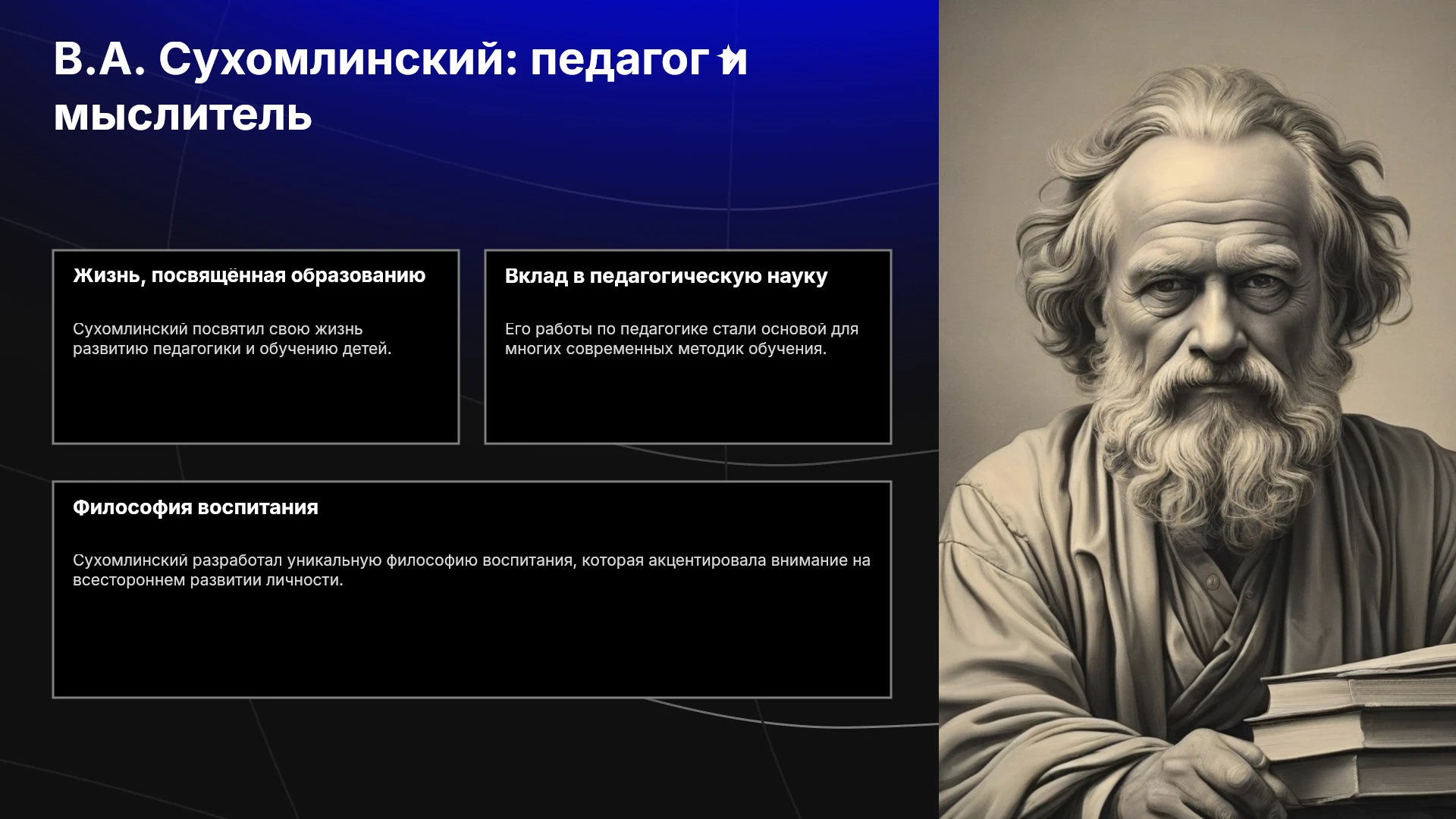 В.А. Сухомлинский: педагог и мыслитель

Жизнь, посвящённая образованию

Сухомлинский посвятил свою жизнь развитию педагогики и обучению детей.

Вклад в педагогическую науку

Его работы по педагогике стали основой для многих современных методик обучения.

Философия воспитания

Сухомлинский разработал уникальную философию воспитания, которая акцентировала внимание на всестороннем развитии личности.